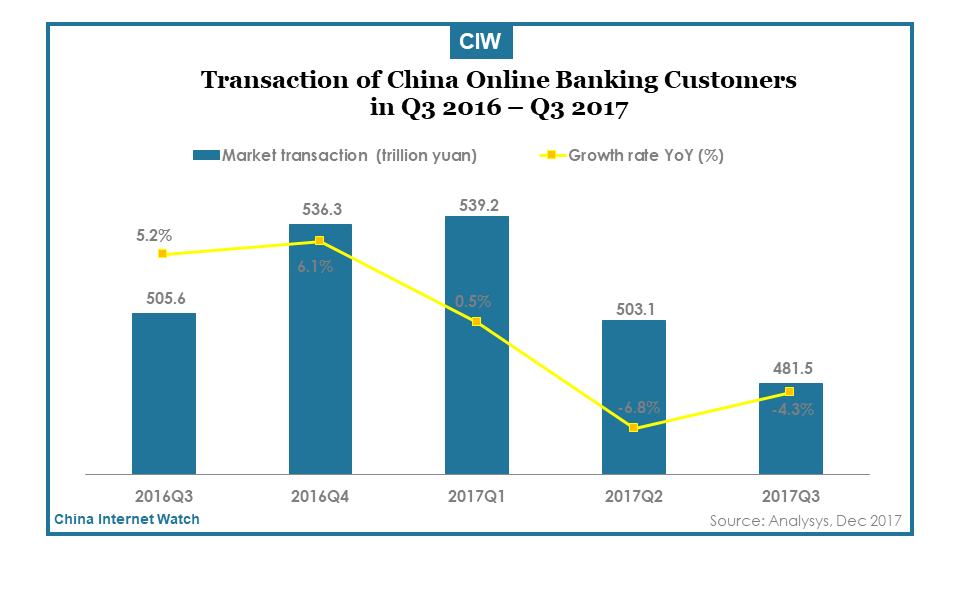 CIW

Transaction of China Online Banking Customers in Q3 2016 – Q3 2017

Market transaction (trillion yuan)
Growth rate YoY (%)

5.2%
505.6
536.3
6.1%
539.2
0.5%
503.1
-6.8%
481.5
-4.3%

2016Q3
2016Q4
2017Q1
2017Q2
2017Q3

China Internet Watch
Source: Analysys, Dec 2017